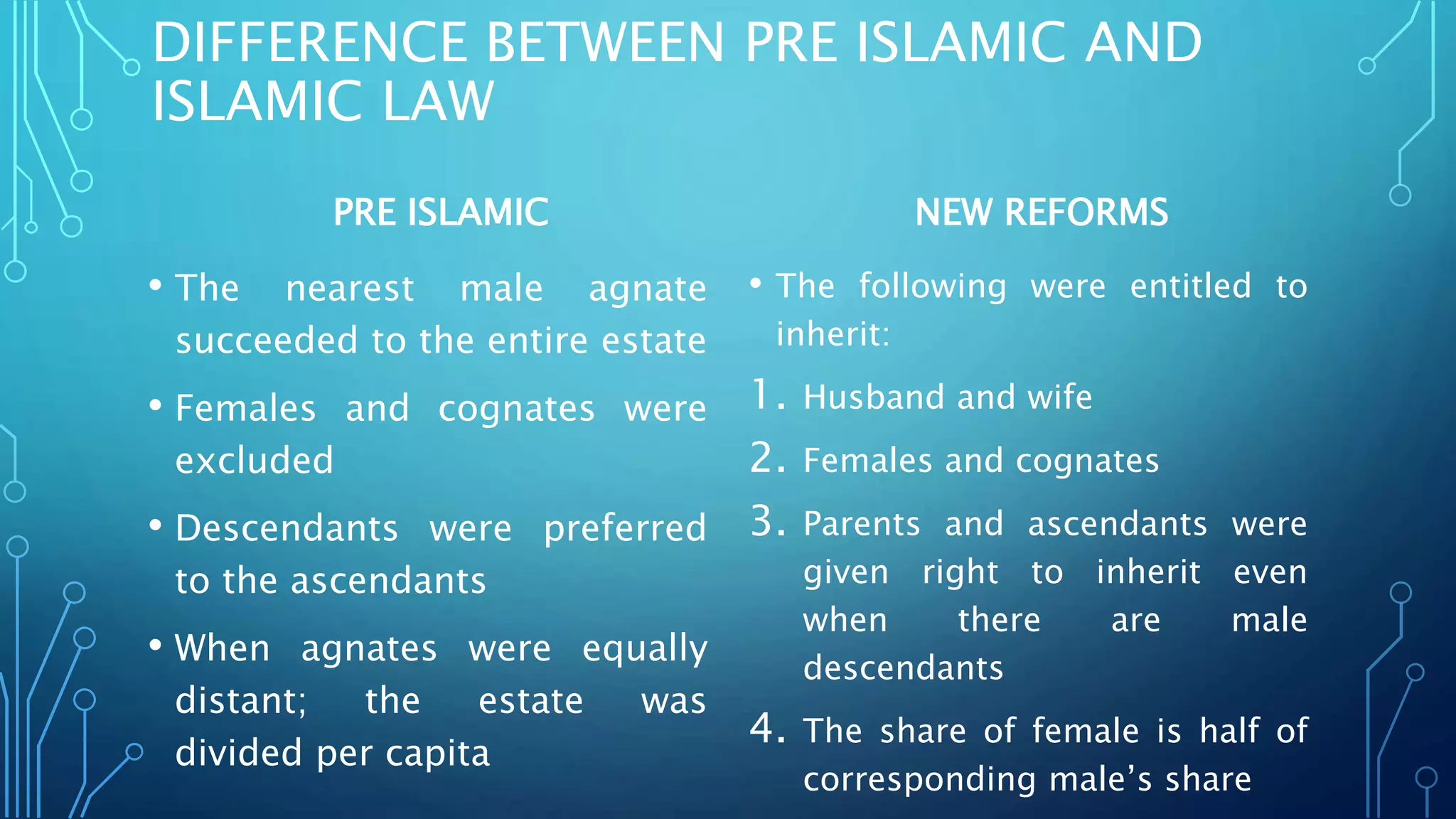 DIFFERENCE BETWEEN PRE ISLAMIC AND ISLAMIC LAW

PRE ISLAMIC

• The nearest male agnate succeeded to the entire estate

• Females and cognates were excluded

• Descendants were preferred to the ascendants

• When agnates were equally distant; the estate was divided per capita

NEW REFORMS

• The following were entitled to inherit:

1. Husband and wife

2. Females and cognates

3. Parents and ascendants were given right to inherit even when there are male descendants

4. The share of female is half of corresponding male's share